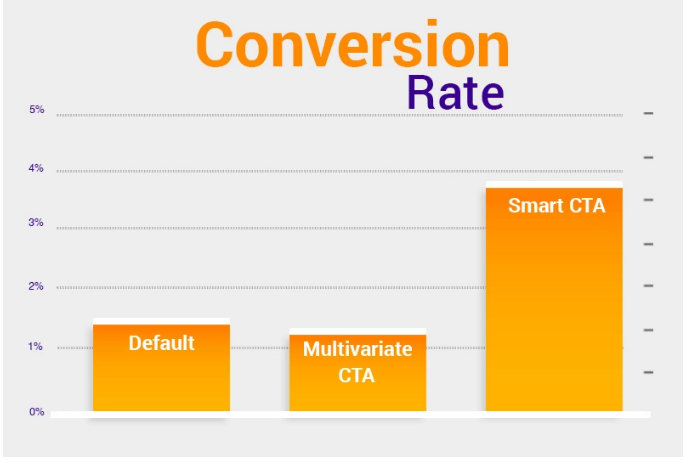 Conversion
Rate

5%
4%
3%
2%
1%
0%

Default
Multivariate CTA
Smart CTA